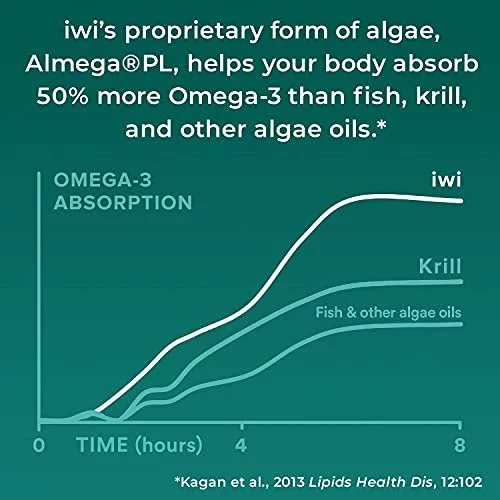 iwi's proprietary form of algae, Almega®PL, helps your body absorb 50% more Omega-3 than fish, krill, and other algae oils.*

OMEGA-3 ABSORPTION

iwi

Krill

Fish & other algae oils

0 TIME (hours) 4 8

*Kagan et al., 2013 Lipids Health Dis, 12:102